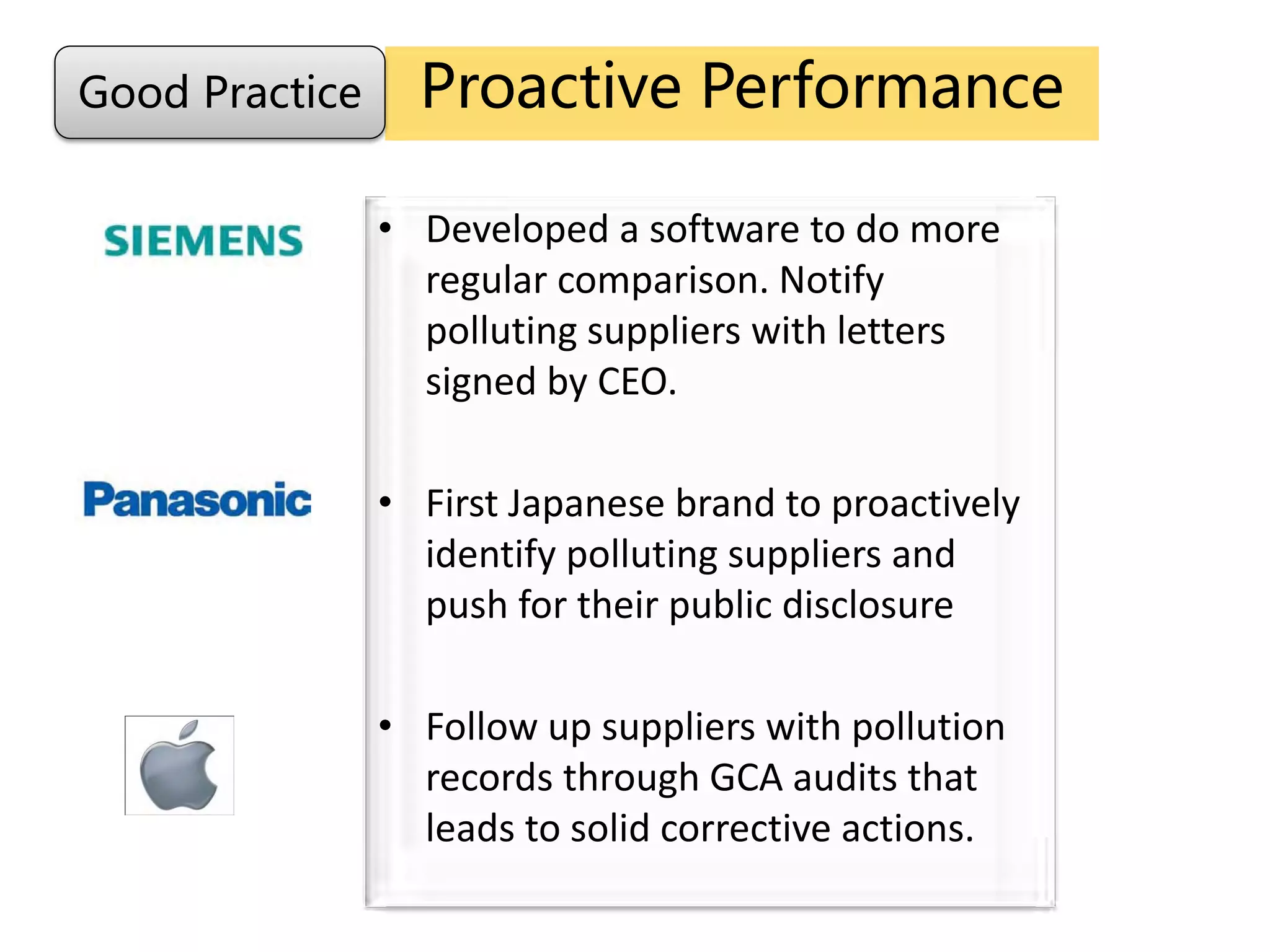 Good Practice

Proactive Performance

SIEMENS

Panasonic

• Developed a software to do more regular comparison. Notify polluting suppliers with letters signed by CEO.

• First Japanese brand to proactively identify polluting suppliers and push for their public disclosure

• Follow up suppliers with pollution records through GCA audits that leads to solid corrective actions.